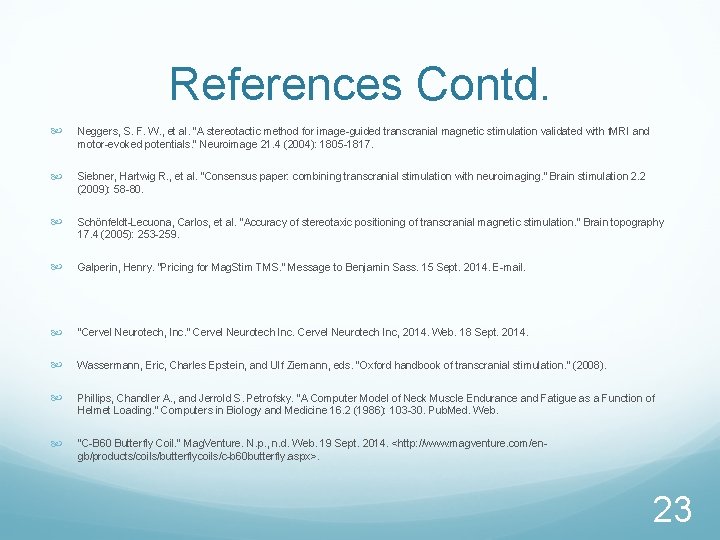 References Contd.

Neggers, S. F. W., et al. "A stereotactic method for image-guided transcranial magnetic stimulation validated with fMRI and motor-evoked potentials." Neuroimage 21.4 (2004): 1805-1817.

Siebner, Hartwig R., et al. "Consensus paper: combining transcranial stimulation with neuroimaging." Brain stimulation 2.2 (2009): 58-80.

Schönfeldt-Lecuona, Carlos, et al. "Accuracy of stereotaxic positioning of transcranial magnetic stimulation." Brain topography 17.4 (2005): 253-259.

Galperin, Henry. "Pricing for MagStim TMS." Message to Benjamin Sass. 15 Sept. 2014. E-mail.

"Cervel Neurotech, Inc." Cervel Neurotech Inc. Cervel Neurotech Inc, 2014. Web. 18 Sept. 2014.

Wassermann, Eric, Charles Epstein, and Ulf Ziemann, eds. "Oxford handbook of transcranial stimulation." (2008).

Phillips, Chandler A., and Jerrold S. Petrofsky. "A Computer Model of Neck Muscle Endurance and Fatigue as a Function of Helmet Loading." Computers in Biology and Medicine 16.2 (1986): 103-30. PubMed. Web.

"C-B60 Butterfly Coil." MagVenture. N.p., n.d. Web. 19 Sept. 2014. <http://www.magventure.com/en-gb/products/coils/butterflycoils/c-b60butterfly.aspx>.

23